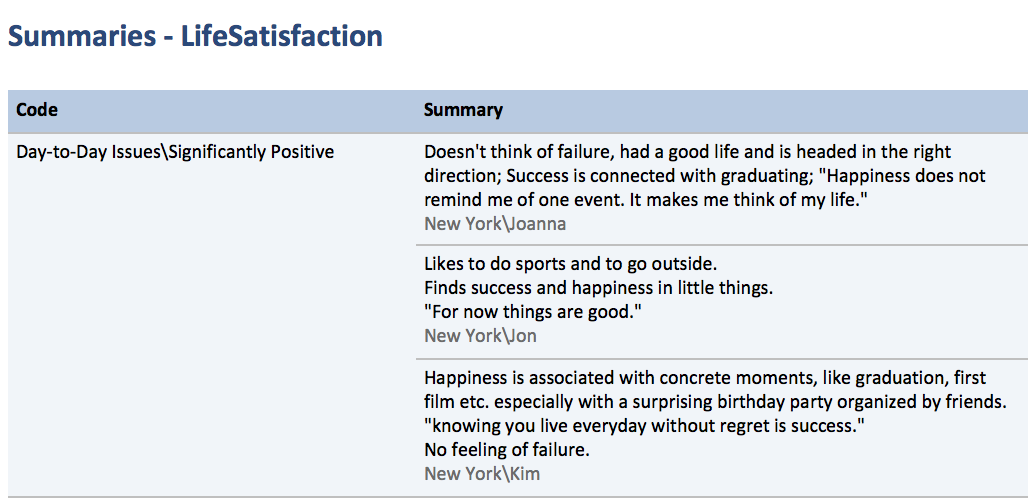 Summaries - LifeSatisfaction

| Code | Summary |
|---|---|
| Day-to-Day Issues\Significantly Positive | Doesn't think of failure, had a good life and is headed in the right direction; Success is connected with graduating; "Happiness does not remind me of one event. It makes me think of my life." New York\Joanna |
| | Likes to do sports and to go outside. Finds success and happiness in little things. "For now things are good." New York\Jon |
| | Happiness is associated with concrete moments, like graduation, first film etc. especially with a surprising birthday party organized by friends. "knowing you live everyday without regret is success." No feeling of failure. New York\Kim |